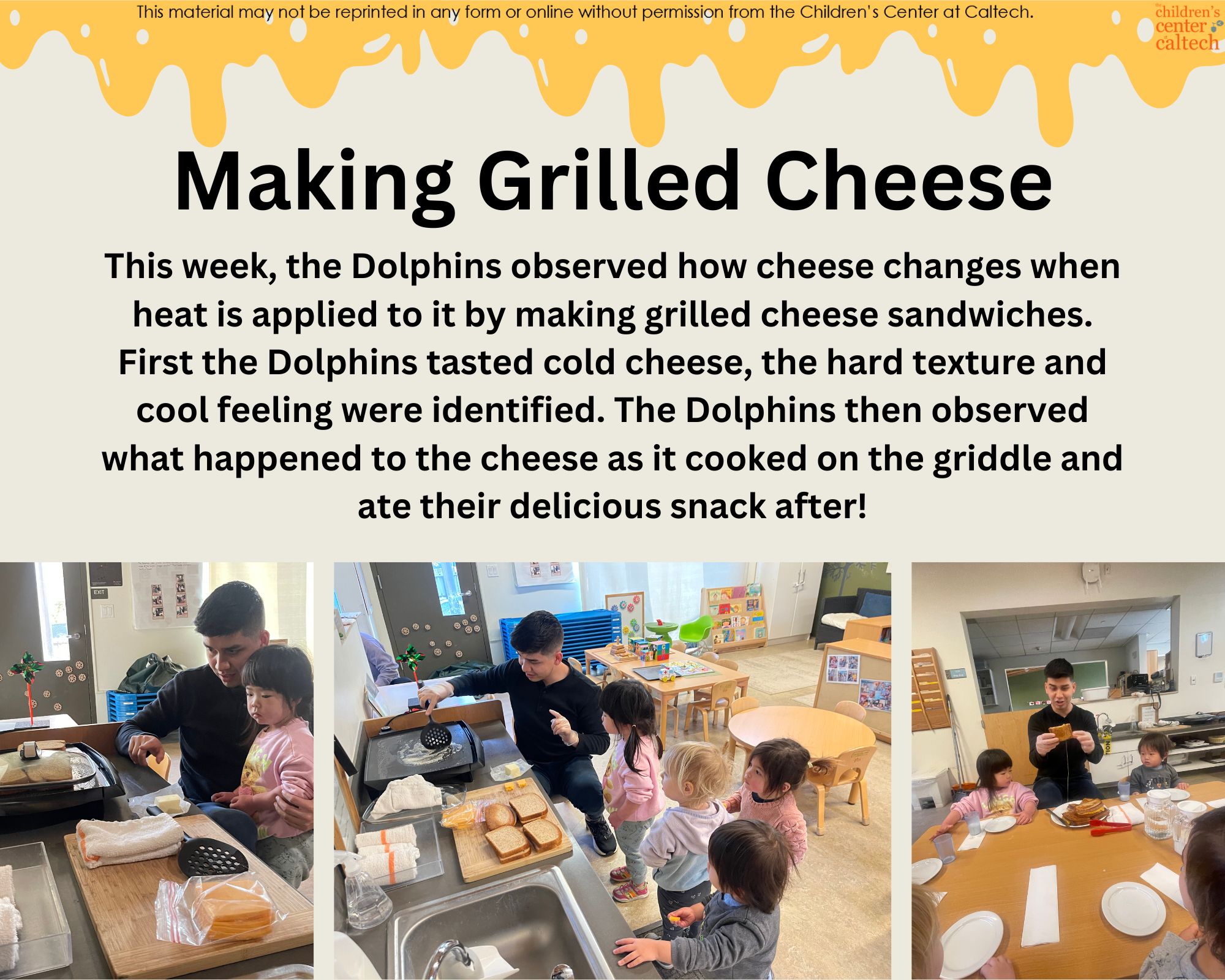 This material may not be reprinted in any form or online without permission from the Children's Center at Caltech.

the children's center at caltech

Making Grilled Cheese

This week, the Dolphins observed how cheese changes when heat is applied to it by making grilled cheese sandwiches. First the Dolphins tasted cold cheese, the hard texture and cool feeling were identified. The Dolphins then observed what happened to the cheese as it cooked on the griddle and ate their delicious snack after!

EXIT